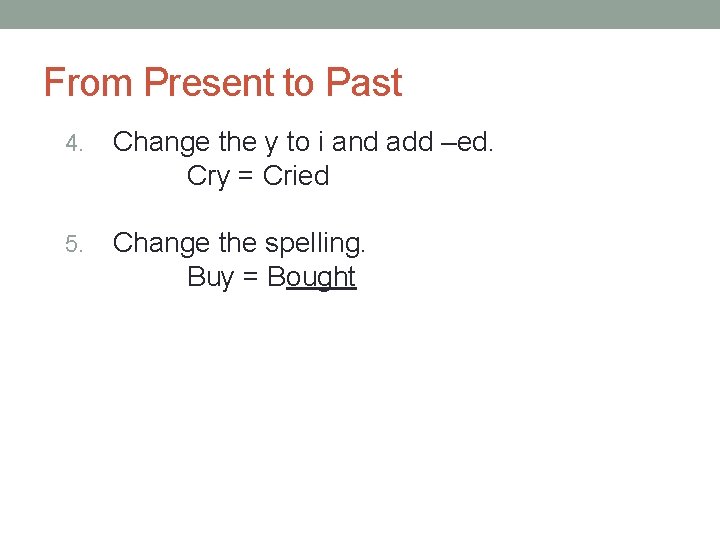 From Present to Past

4. Change the y to i and add –ed.
Cry = Cried

5. Change the spelling.
Buy = Bought